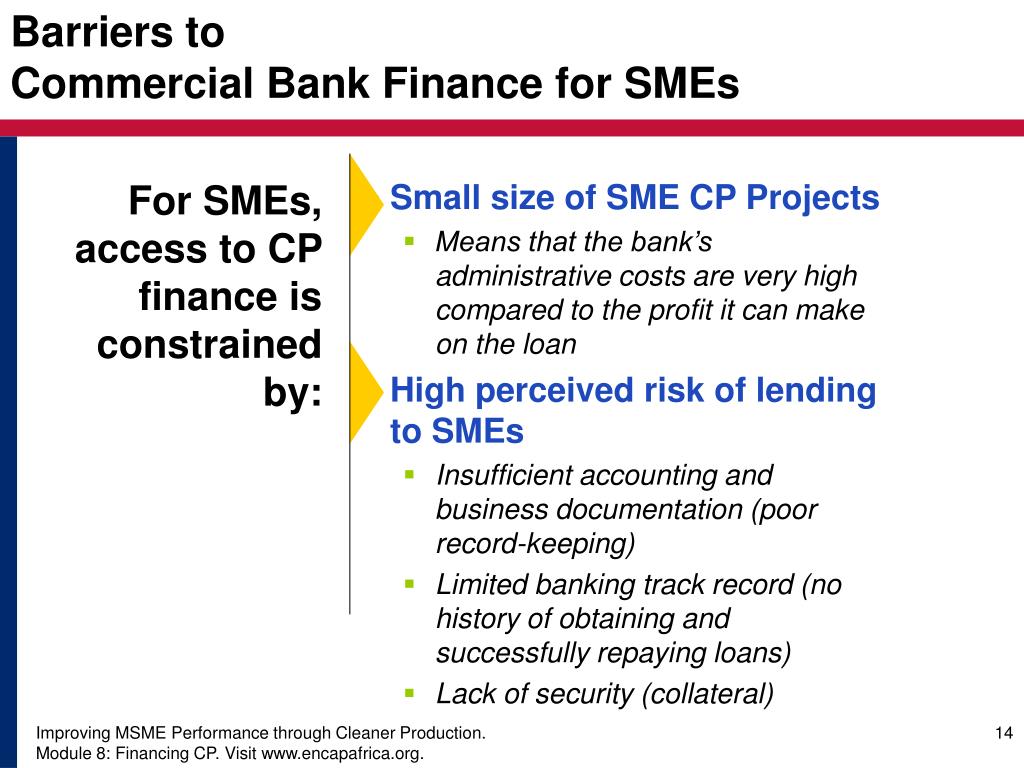 Barriers to
Commercial Bank Finance for SMEs

For SMEs, access to CP finance is constrained by:

Small size of SME CP Projects

- Means that the bank's administrative costs are very high compared to the profit it can make on the loan

High perceived risk of lending to SMEs

- Insufficient accounting and business documentation (poor record-keeping)
- Limited banking track record (no history of obtaining and successfully repaying loans)
- Lack of security (collateral)

Improving MSME Performance through Cleaner Production.
Module 8: Financing CP. Visit www.encapafrica.org.

14